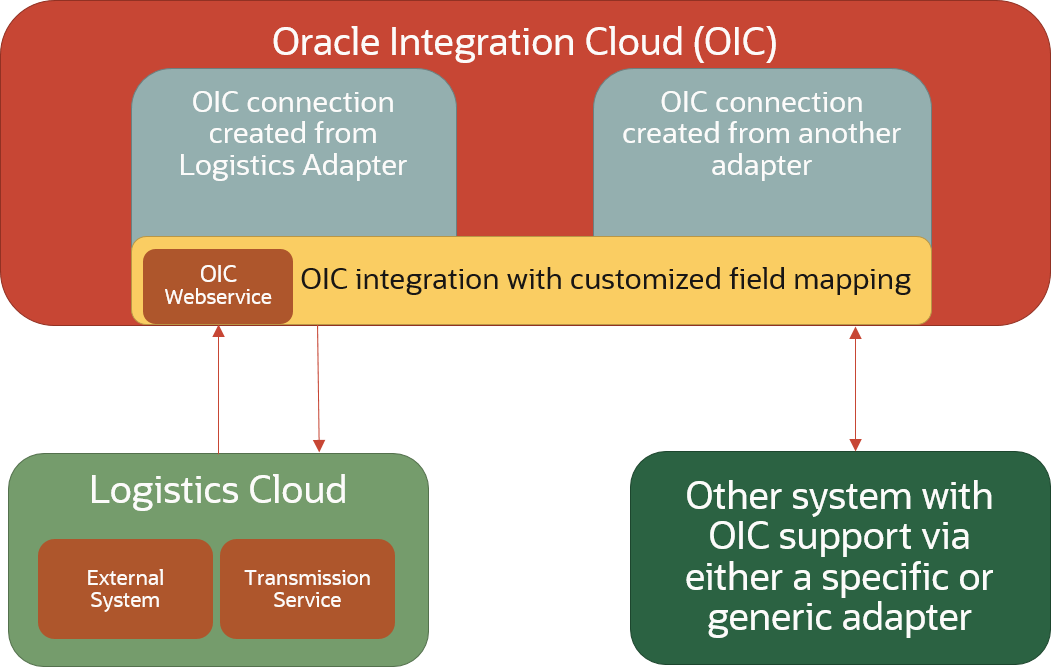 Oracle Integration Cloud (OIC)

OIC connection created from Logistics Adapter

OIC connection created from another adapter

OIC Webservice

OIC integration with customized field mapping

Logistics Cloud

External System

Transmission Service

Other system with OIC support via either a specific or generic adapter